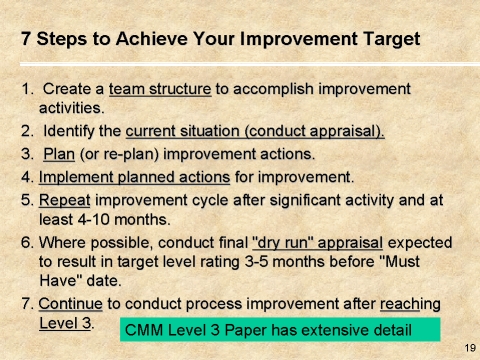 7 Steps to Achieve Your Improvement Target

1. Create a team structure to accomplish improvement activities.

2. Identify the current situation (conduct appraisal).

3. Plan (or re-plan) improvement actions.

4. Implement planned actions for improvement.

5. Repeat improvement cycle after significant activity and at least 4-10 months.

6. Where possible, conduct final "dry run" appraisal expected to result in target level rating 3-5 months before "Must Have" date.

7. Continue to conduct process improvement after reaching Level 3.

CMM Level 3 Paper has extensive detail

19